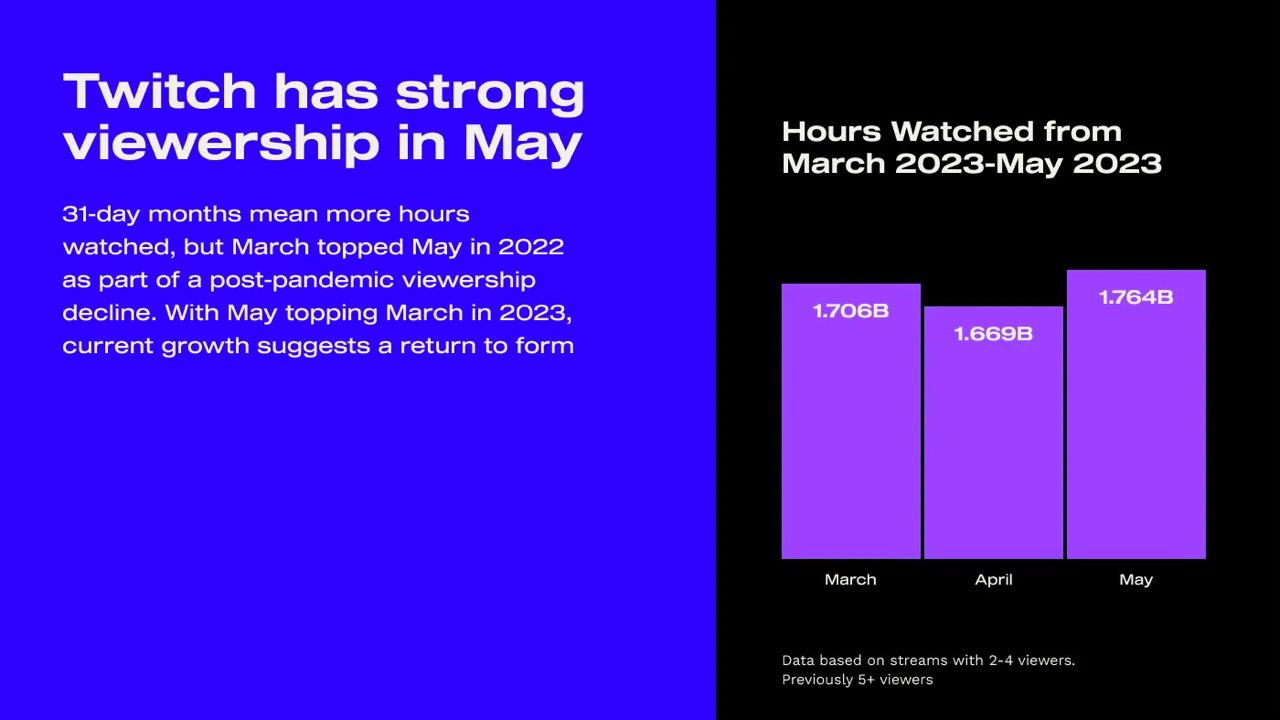 Twitch has strong viewership in May

31-day months mean more hours watched, but March topped May in 2022 as part of a post-pandemic viewership decline. With May topping March in 2023, current growth suggests a return to form

Hours Watched from March 2023-May 2023

1.706B
1.669B
1.764B

March
April
May

Data based on streams with 2-4 viewers.
Previously 5+ viewers